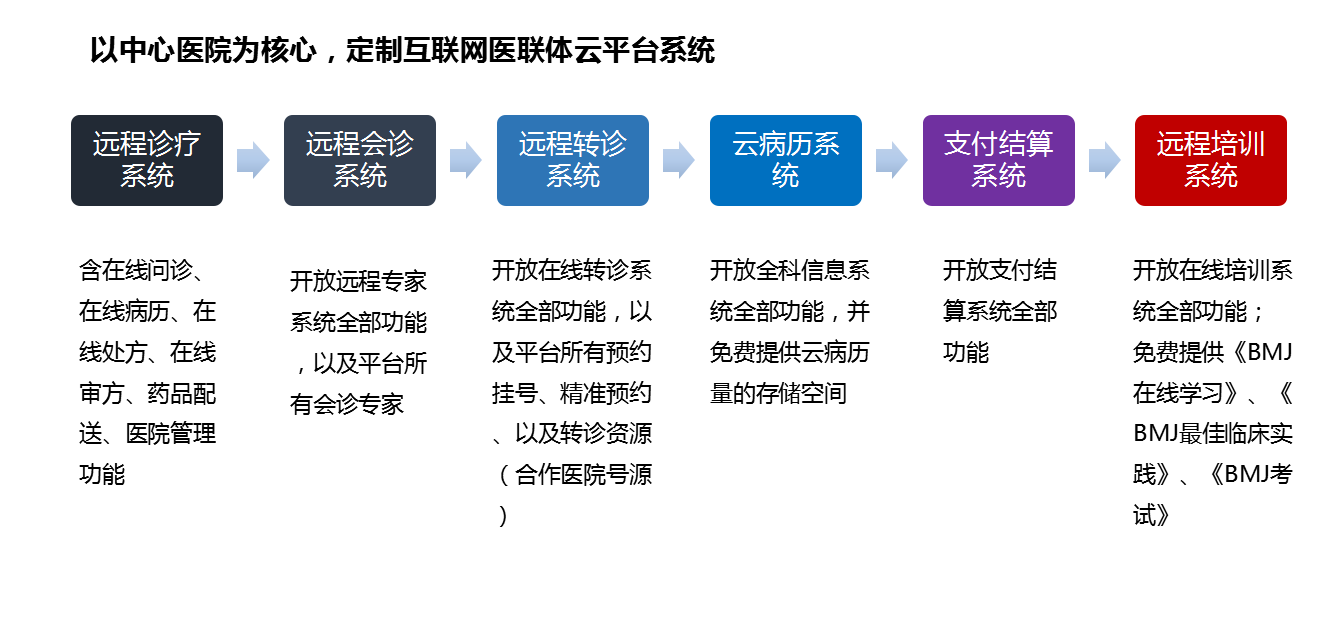 以中心医院为核心，定制互联网医联体云平台系统

远程诊疗系统

远程会诊系统

远程转诊系统

云病历系统

支付结算系统

远程培训系统

含在线问诊、在线病历、在线处方、在线审方、药品配送、医院管理功能

开放远程专家系统全部功能，以及平台所有会诊专家

开放在线转诊系统全部功能，以及平台所有预约挂号、精准预约、以及转诊资源（合作医院号源）

开放全科信息系统全部功能，并免费提供云病历量的存储空间

开放支付结算系统全部功能

开放在线培训系统全部功能；免费提供《BMJ在线学习》、《BMJ最佳临床实践》、《BMJ考试》